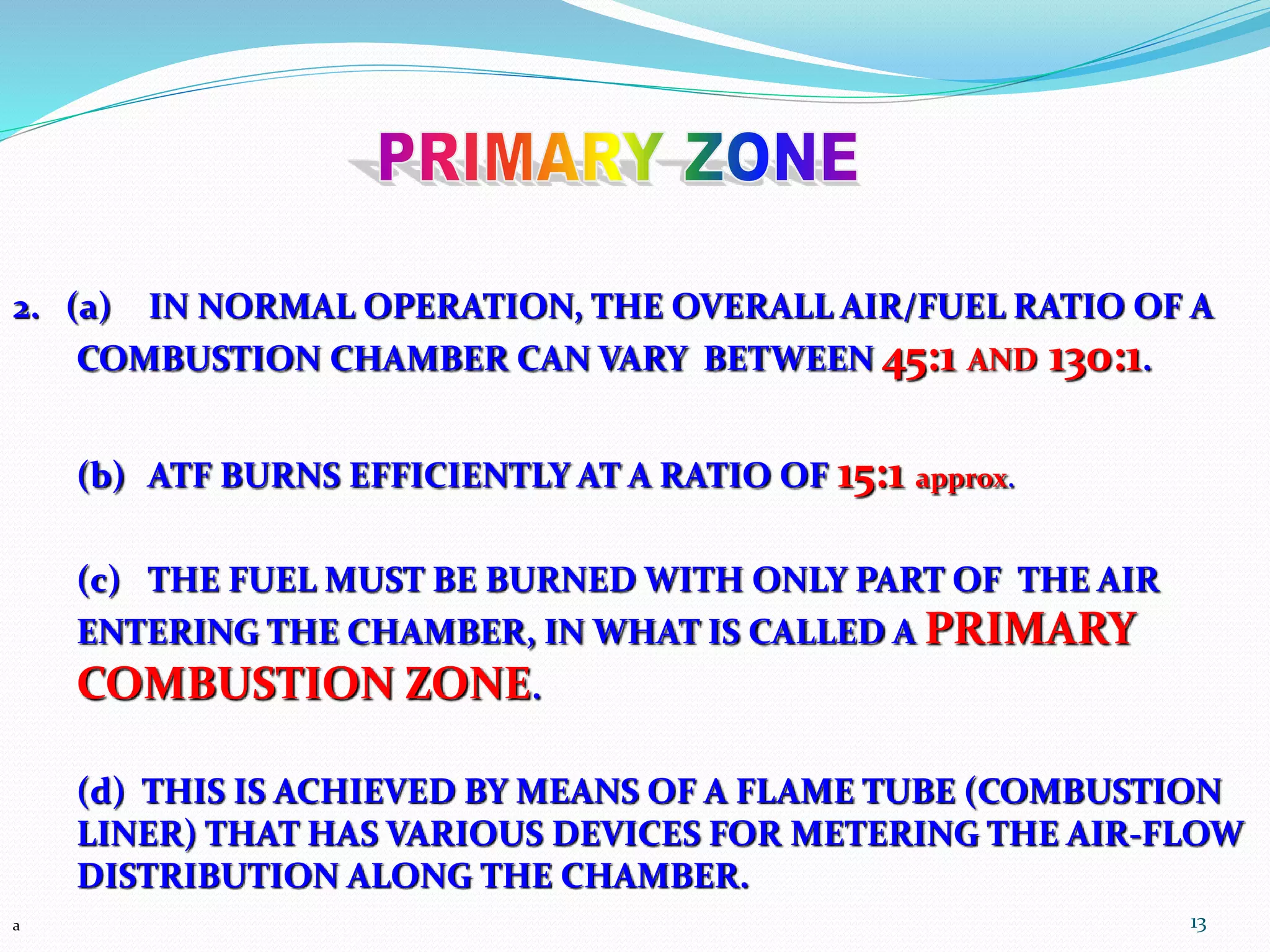 PRIMARY ZONE

2. (a) IN NORMAL OPERATION, THE OVERALL AIR/FUEL RATIO OF A COMBUSTION CHAMBER CAN VARY BETWEEN 45:1 AND 130:1.

(b) ATF BURNS EFFICIENTLY AT A RATIO OF 15:1 approx.

(c) THE FUEL MUST BE BURNED WITH ONLY PART OF THE AIR ENTERING THE CHAMBER, IN WHAT IS CALLED A PRIMARY COMBUSTION ZONE.

(d) THIS IS ACHIEVED BY MEANS OF A FLAME TUBE (COMBUSTION LINER) THAT HAS VARIOUS DEVICES FOR METERING THE AIR-FLOW DISTRIBUTION ALONG THE CHAMBER.

a

13